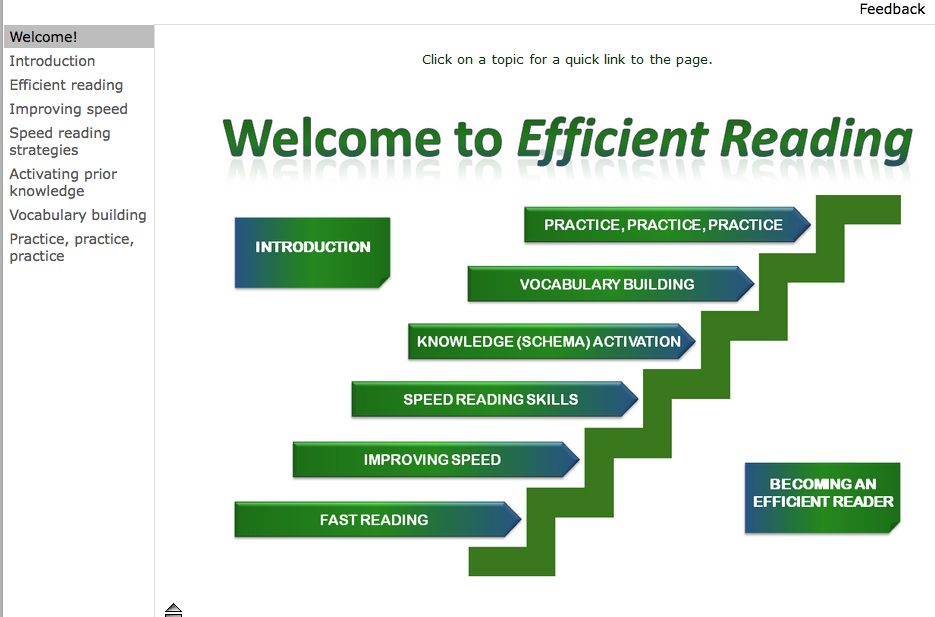 Feedback

Welcome!
Introduction
Efficient reading
Improving speed
Speed reading strategies
Activating prior knowledge
Vocabulary building
Practice, practice, practice

Click on a topic for a quick link to the page.

Welcome to Efficient Reading

INTRODUCTION

PRACTICE, PRACTICE, PRACTICE

VOCABULARY BUILDING

KNOWLEDGE (SCHEMA) ACTIVATION

SPEED READING SKILLS

IMPROVING SPEED

FAST READING

BECOMING AN EFFICIENT READER